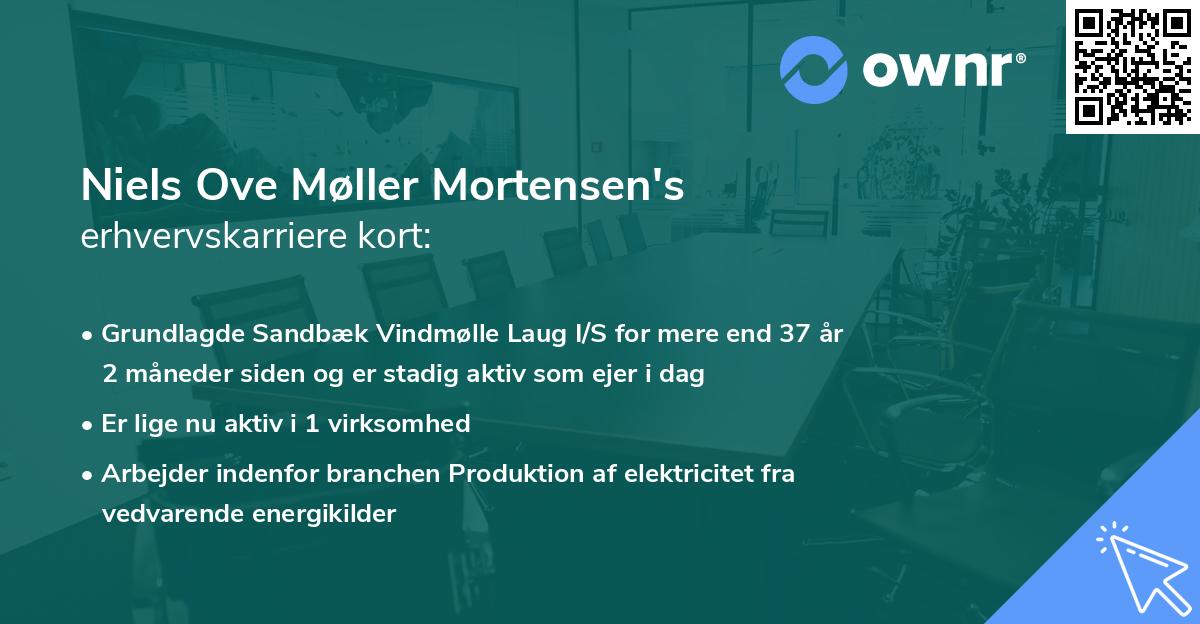 ownr®

Niels Ove Møller Mortensen's
erhvervskarriere kort:

• Grundlagde Sandbæk Vindmølle Laug I/S for mere end 37 år 2 måneder siden og er stadig aktiv som ejer i dag

• Er lige nu aktiv i 1 virksomhed

• Arbejder indenfor branchen Produktion af elektricitet fra vedvarende energikilder